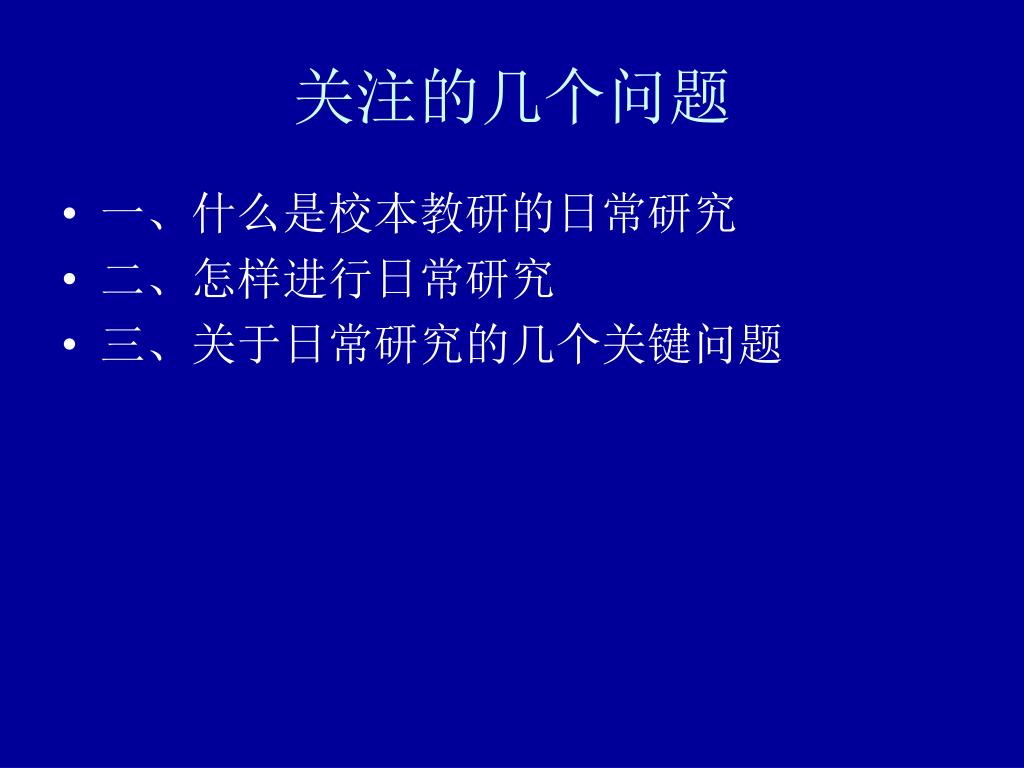 关注的几个问题

• 一、什么是校本教研的日常研究
• 二、怎样进行日常研究
• 三、关于日常研究的几个关键问题